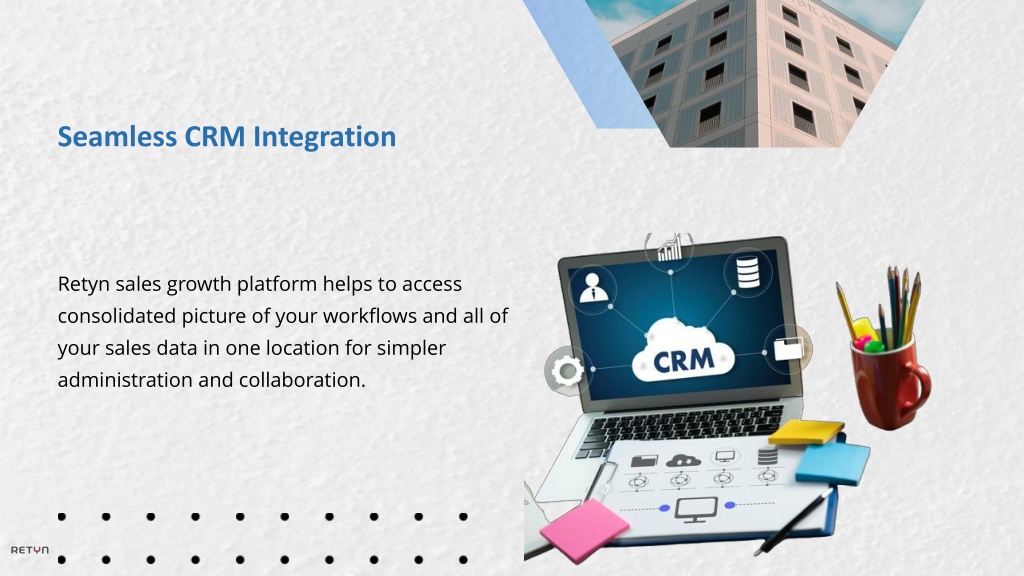 Seamless CRM Integration

Retyn sales growth platform helps to access consolidated picture of your workflows and all of your sales data in one location for simpler administration and collaboration.

CRM

RETYN